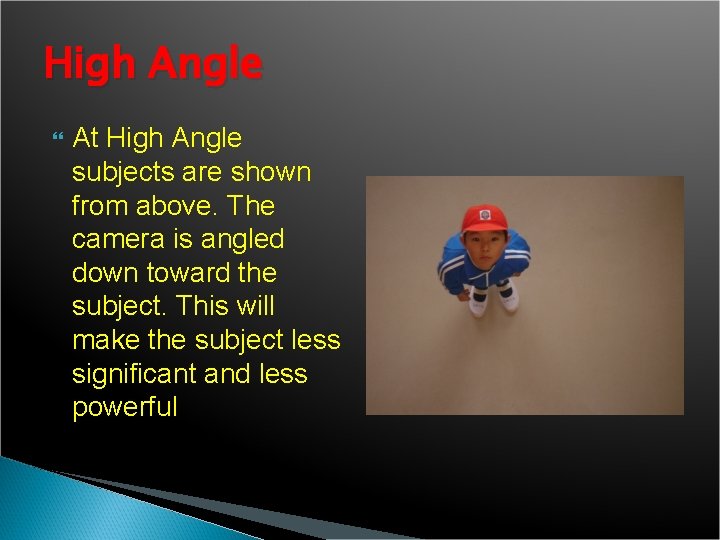 High Angle

At High Angle subjects are shown from above. The camera is angled down toward the subject. This will make the subject less significant and less powerful